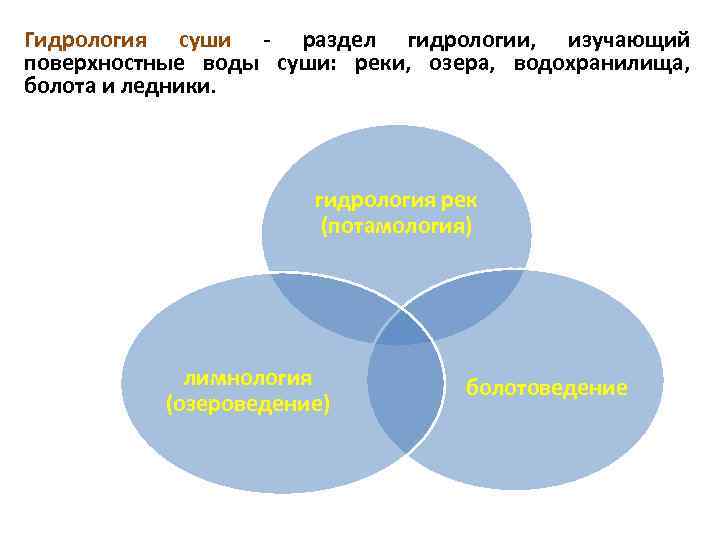 Гидрология суши - раздел гидрологии, изучающий поверхностные воды суши: реки, озера, водохранилища, болота и ледники.

гидрология рек (потамология)

лимнология (озероведение)

болотоведение